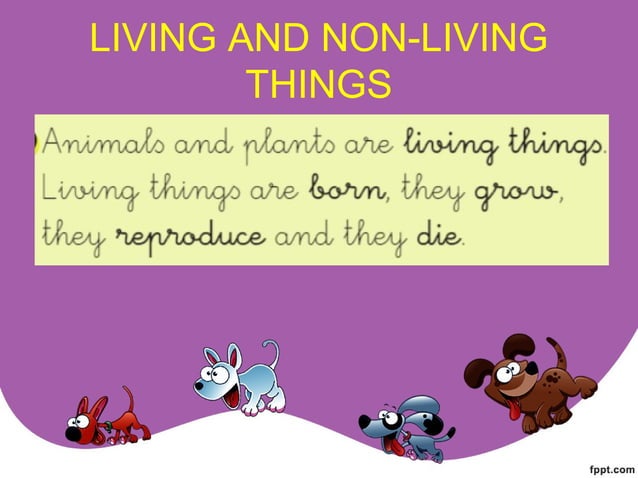 LIVING AND NON-LIVING THINGS

Animals and plants are living things. Living things are born, they grow, they reproduce and they die.

fppt.com